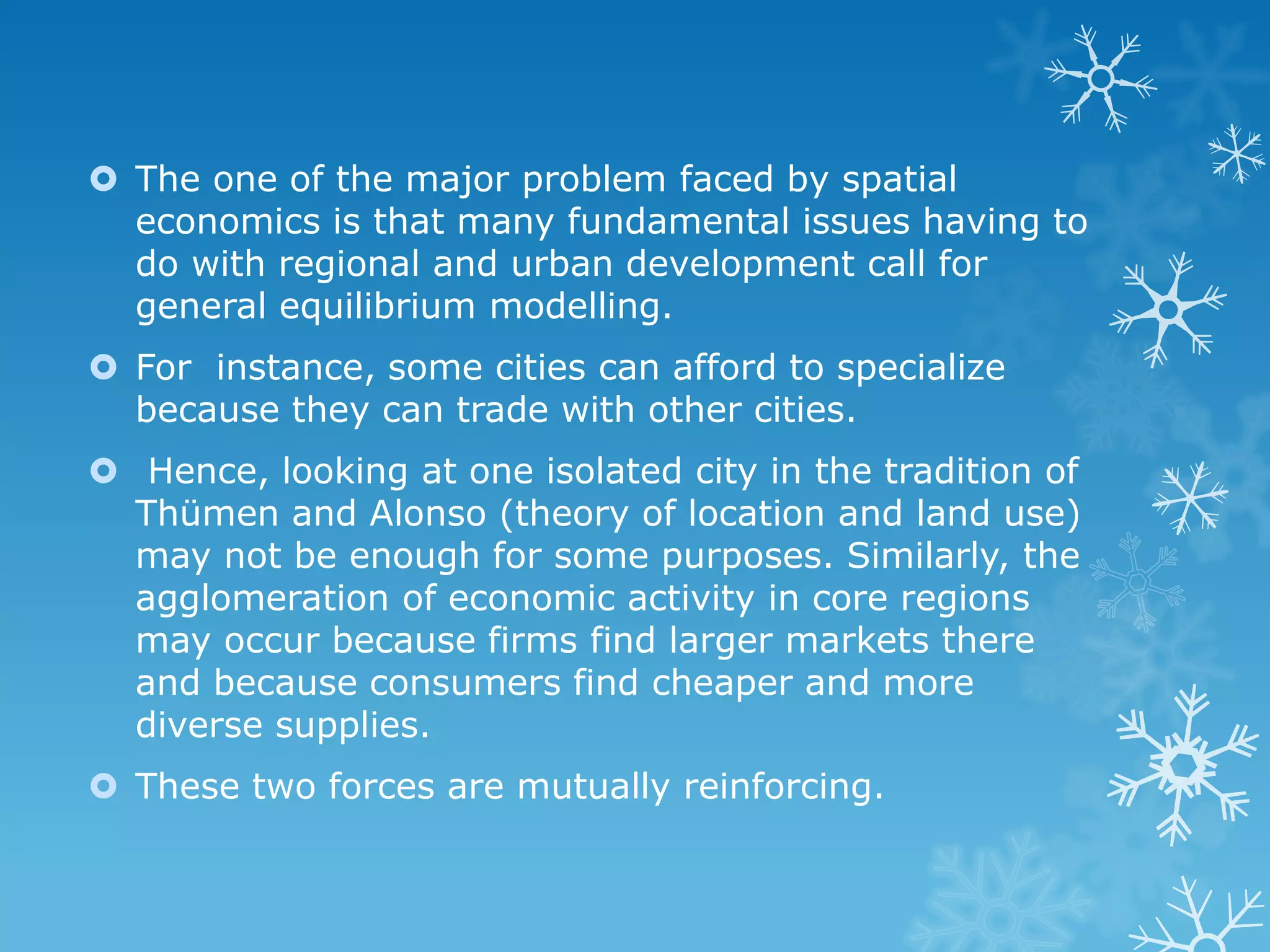 The one of the major problem faced by spatial economics is that many fundamental issues having to do with regional and urban development call for general equilibrium modelling.

For instance, some cities can afford to specialize because they can trade with other cities.

Hence, looking at one isolated city in the tradition of Thümen and Alonso (theory of location and land use) may not be enough for some purposes. Similarly, the agglomeration of economic activity in core regions may occur because firms find larger markets there and because consumers find cheaper and more diverse supplies.

These two forces are mutually reinforcing.